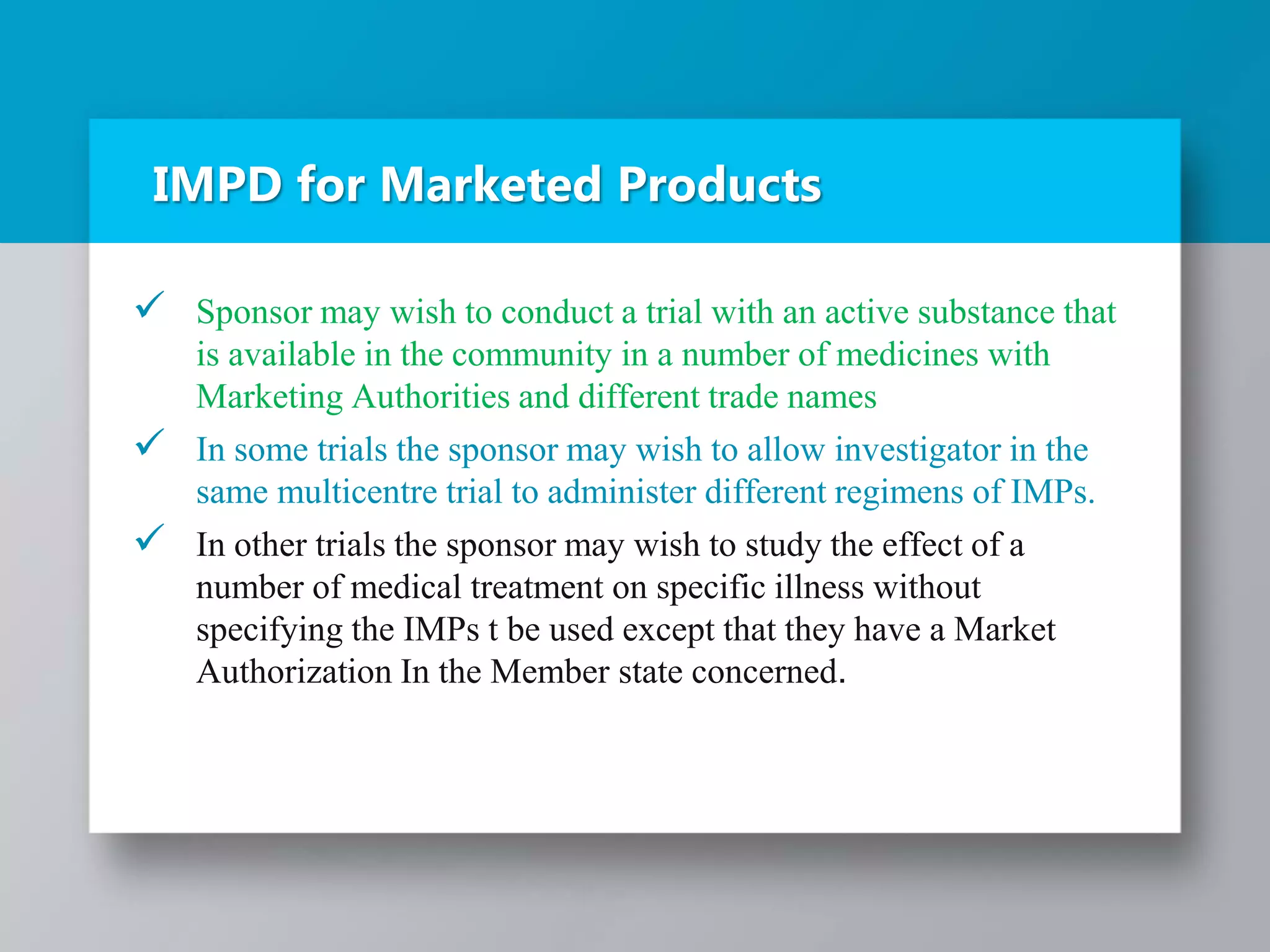 IMPD for Marketed Products

✓ Sponsor may wish to conduct a trial with an active substance that is available in the community in a number of medicines with Marketing Authorities and different trade names

✓ In some trials the sponsor may wish to allow investigator in the same multicentre trial to administer different regimens of IMPs.

✓ In other trials the sponsor may wish to study the effect of a number of medical treatment on specific illness without specifying the IMPs t be used except that they have a Market Authorization In the Member state concerned.